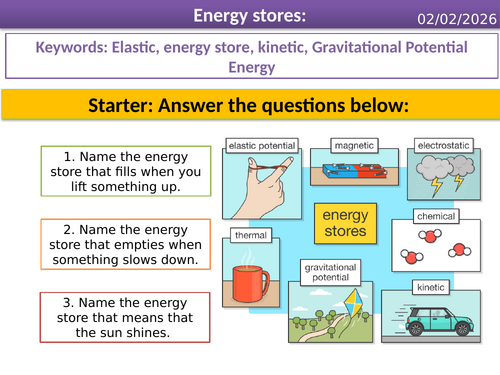 Energy stores:

02/02/2026

Keywords: Elastic, energy store, kinetic, Gravitational Potential Energy

Starter: Answer the questions below:

1. Name the energy store that fills when you lift something up.

2. Name the energy store that empties when something slows down.

3. Name the energy store that means that the sun shines.

elastic potential

magnetic

electrostatic

energy stores

chemical

thermal

gravitational potential

kinetic